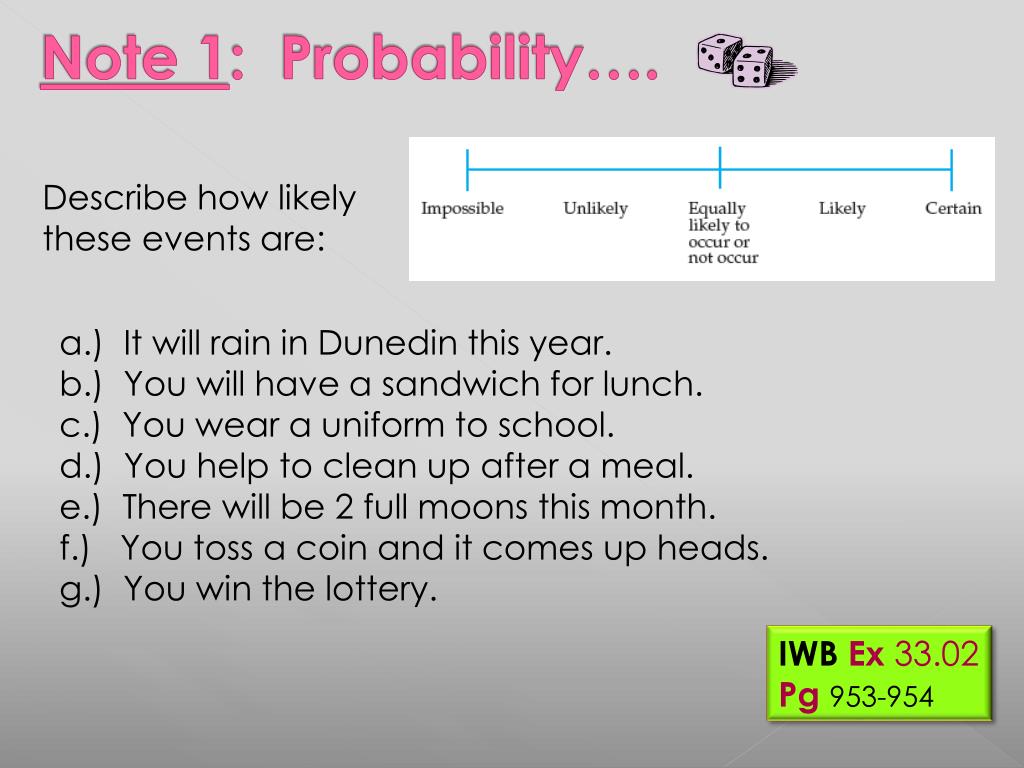 Note 1: Probability….

Describe how likely these events are:

Impossible
Unlikely
Equally likely to occur or not occur
Likely
Certain

a.) It will rain in Dunedin this year.
b.) You will have a sandwich for lunch.
c.) You wear a uniform to school.
d.) You help to clean up after a meal.
e.) There will be 2 full moons this month.
f.) You toss a coin and it comes up heads.
g.) You win the lottery.

IWB Ex 33.02
Pg 953-954